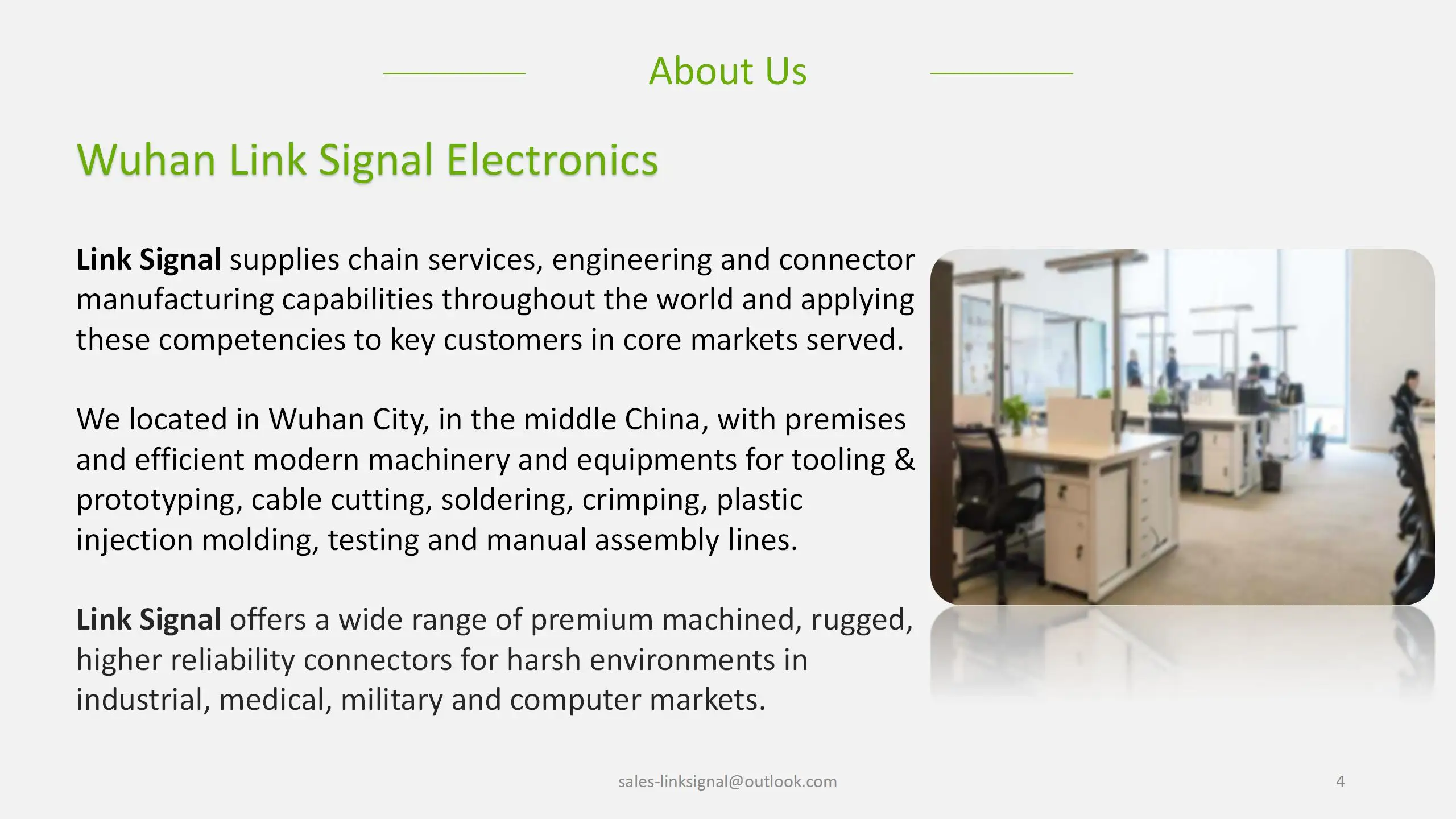 About Us

Wuhan Link Signal Electronics

Link Signal supplies chain services, engineering and connector manufacturing capabilities throughout the world and applying these competencies to key customers in core markets served.

We located in Wuhan City, in the middle China, with premises and efficient modern machinery and equipments for tooling & prototyping, cable cutting, soldering, crimping, plastic injection molding, testing and manual assembly lines.

Link Signal offers a wide range of premium machined, rugged, higher reliability connectors for harsh environments in industrial, medical, military and computer markets.

sales-linksignal@outlook.com

4